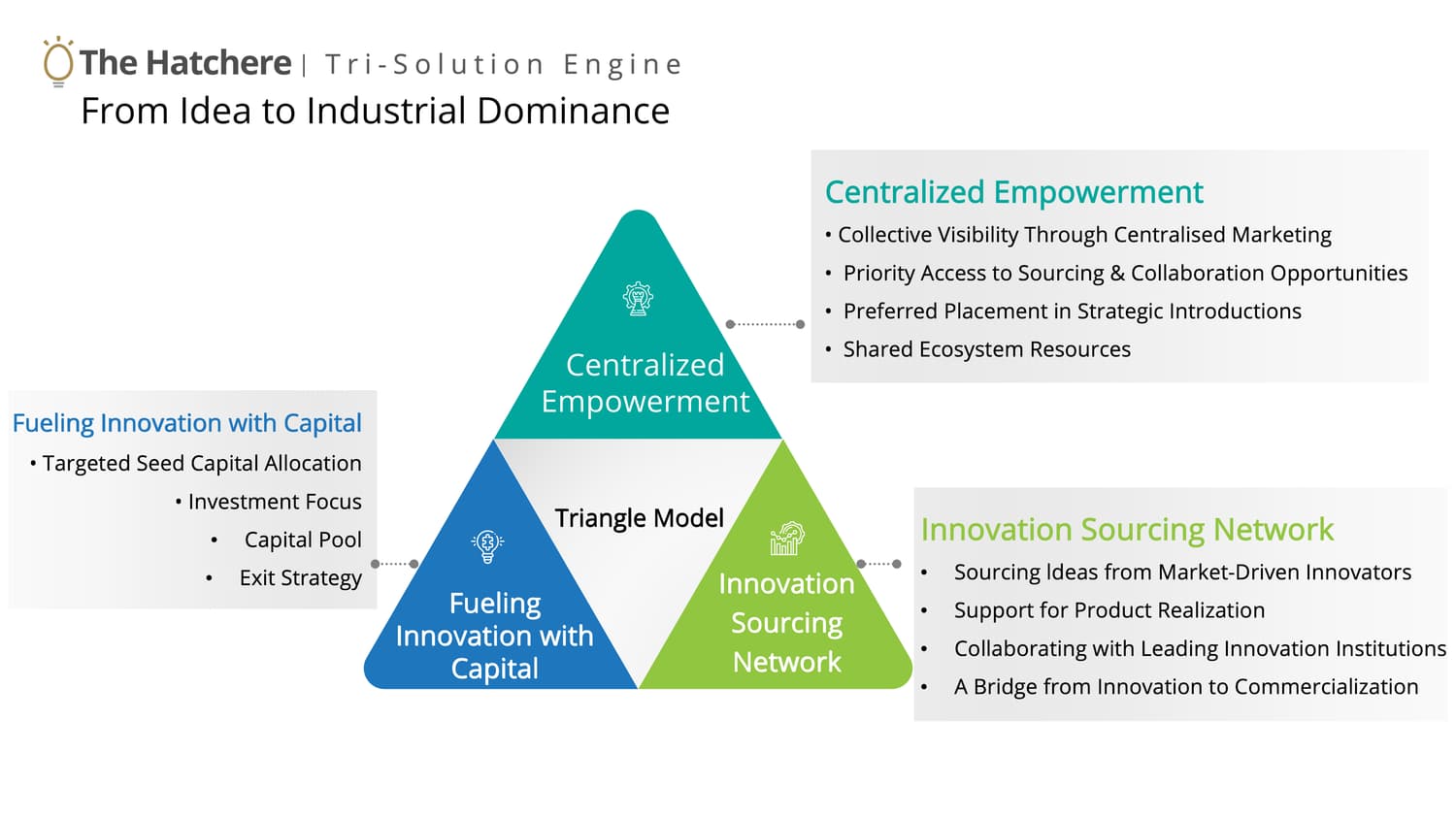 The Hatchere | Tri-Solution Engine
From Idea to Industrial Dominance

Centralized Empowerment
• Collective Visibility Through Centralised Marketing
• Priority Access to Sourcing & Collaboration Opportunities
• Preferred Placement in Strategic Introductions
• Shared Ecosystem Resources

Fueling Innovation with Capital
• Targeted Seed Capital Allocation
• Investment Focus
• Capital Pool
• Exit Strategy

Centralized Empowerment

Triangle Model

Fueling Innovation with Capital

Innovation Sourcing Network

Innovation Sourcing Network
• Sourcing Ideas from Market-Driven Innovators
• Support for Product Realization
• Collaborating with Leading Innovation Institutions
• A Bridge from Innovation to Commercialization